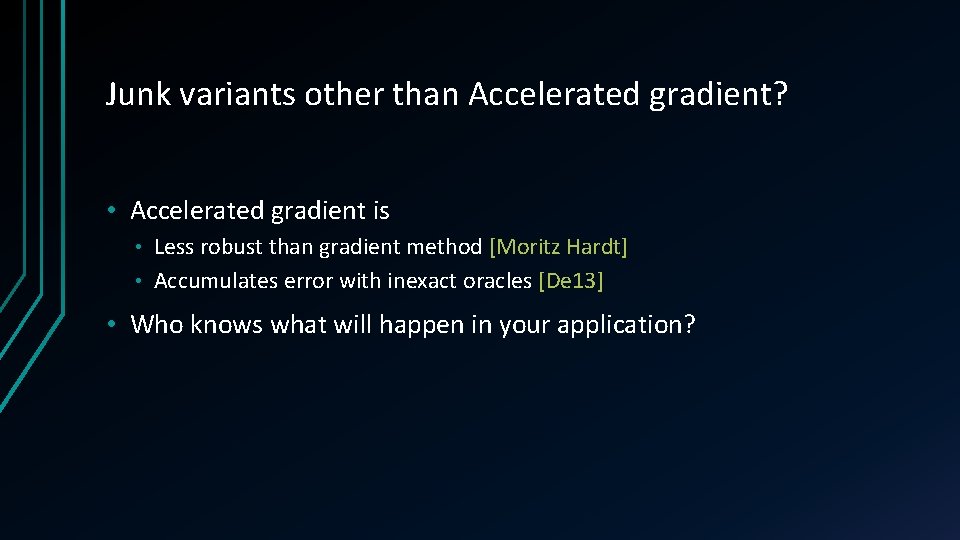 Junk variants other than Accelerated gradient?

• Accelerated gradient is
  • Less robust than gradient method [Moritz Hardt]
  • Accumulates error with inexact oracles [De13]

• Who knows what will happen in your application?